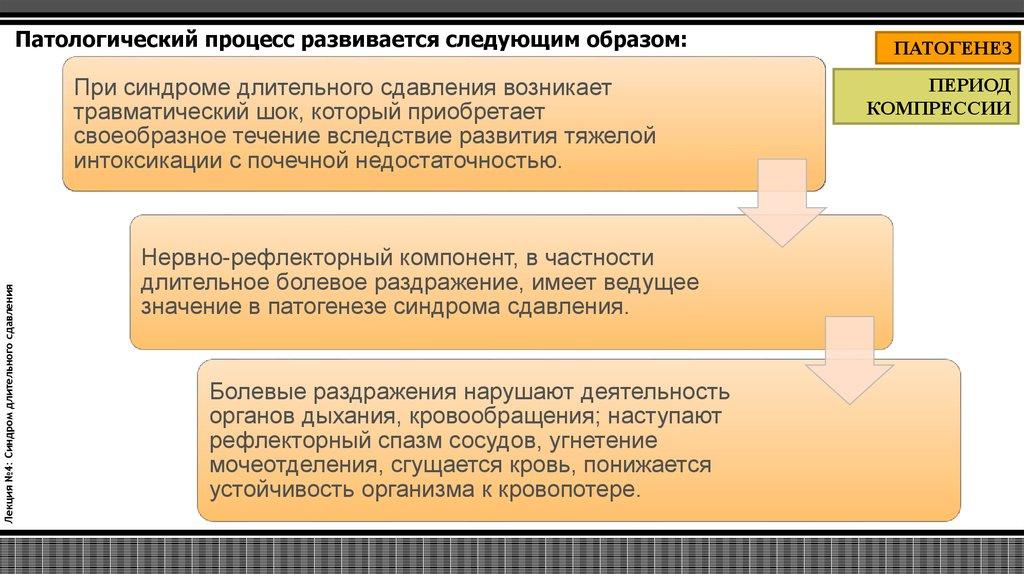 Патологический процесс развивается следующим образом:

ПАТОГЕНЕЗ

ПЕРИОД КОМПРЕССИИ

При синдроме длительного сдавления возникает травматический шок, который приобретает своеобразное течение вследствие развития тяжелой интоксикации с почечной недостаточностью.

Нервно-рефлекторный компонент, в частности длительное болевое раздражение, имеет ведущее значение в патогенезе синдрома сдавления.

Болевые раздражения нарушают деятельность органов дыхания, кровообращения; наступают рефлекторный спазм сосудов, угнетение мочеотделения, сгущается кровь, понижается устойчивость организма к кровопотере.

Лекция №4: Синдром длительного сдавления